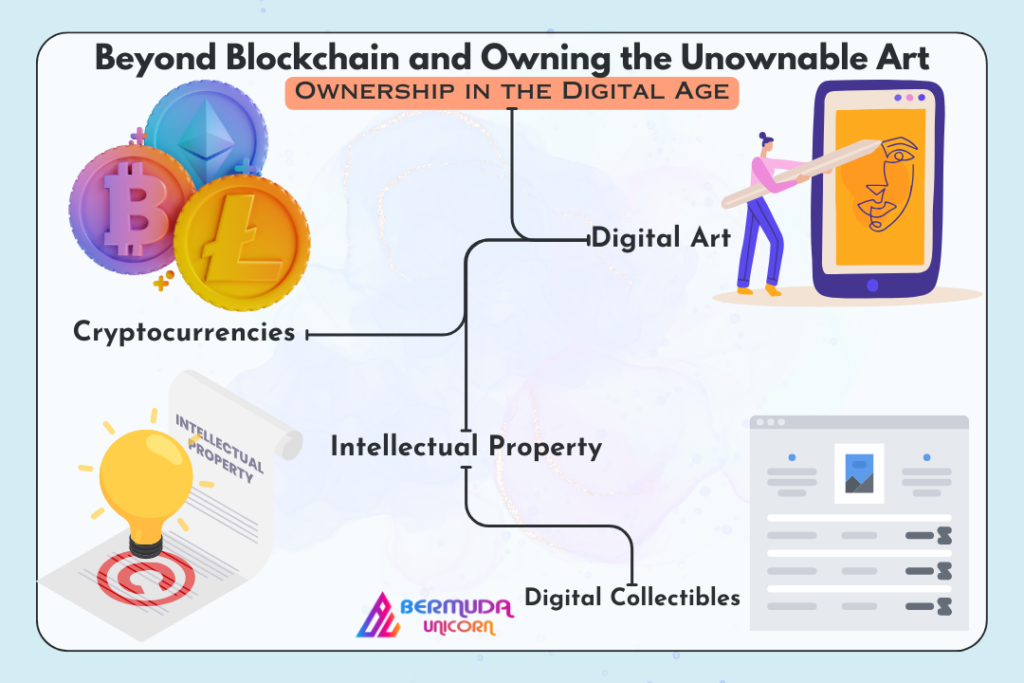 Beyond Blockchain and Owning the Unownable Art

Ownership in the Digital Age

Digital Art

Cryptocurrencies

INTELLECTUAL PROPERTY

Intellectual Property

Digital Collectibles

BERMUDA UNICORN